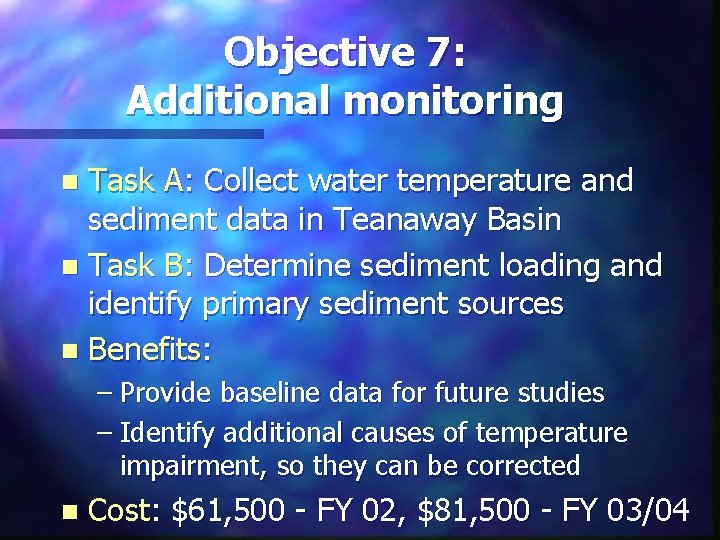 Objective 7:
Additional monitoring

Task A: Collect water temperature and sediment data in Teanaway Basin

Task B: Determine sediment loading and identify primary sediment sources

Benefits:

– Provide baseline data for future studies

– Identify additional causes of temperature impairment, so they can be corrected

Cost: \$61,500 - FY 02, \$81,500 - FY 03/04